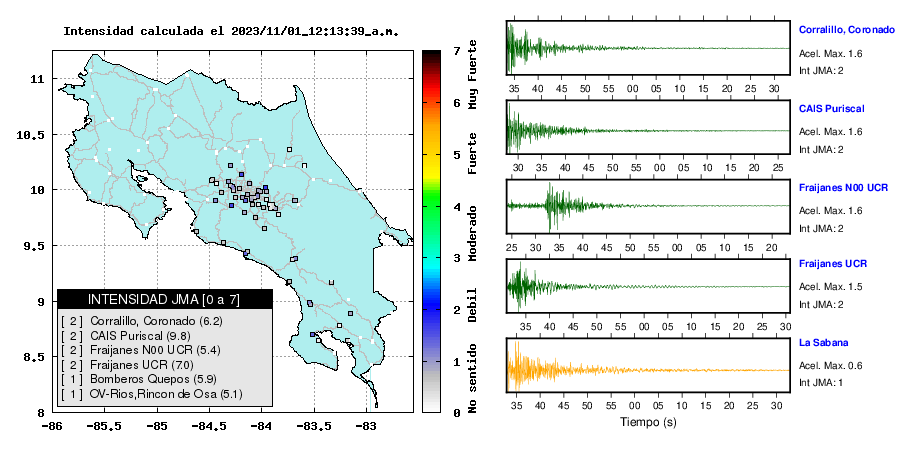 Intensidad calculada el 2023/11/01_12:13:39_a.m.

11
10.5
10
9.5
9
8.5
8

-86 -85.5 -85 -84.5 -84 -83.5 -83

INTENSIDAD JMA [0 a 7]
[ 2 ] Corralillo, Coronado (6.2)
[ 2 ] CAIS Puriscal (9.8)
[ 2 ] Fraijanes N00 UCR (5.4)
[ 2 ] Fraijanes UCR (7.0)
[ 1 ] Bomberos Quepos (5.9)
[ 1 ] OV-Rios,Rincon de Osa (5.1)

7 6 5 4 3 2 1 0
Muy Fuerte
Fuerte
Moderado
Debil
No sentido

35 40 45 50 55 00 05 10 15 20 25 30
Corralillo, Coronado
Acel. Max. 1.6
Int JMA: 2

30 35 40 45 50 55 00 05 10 15 20 25
CAIS Puriscal
Acel. Max. 1.6
Int JMA: 2

25 30 35 40 45 50 55 00 05 10 15 20
Fraijanes N00 UCR
Acel. Max. 1.6
Int JMA: 2

35 40 45 50 55 00 05 10 15 20 25 30
Fraijanes UCR
Acel. Max. 1.5
Int JMA: 2

35 40 45 50 55 00 05 10 15 20 25 30
La Sabana
Acel. Max. 0.6
Int JMA: 1

Tiempo (s)